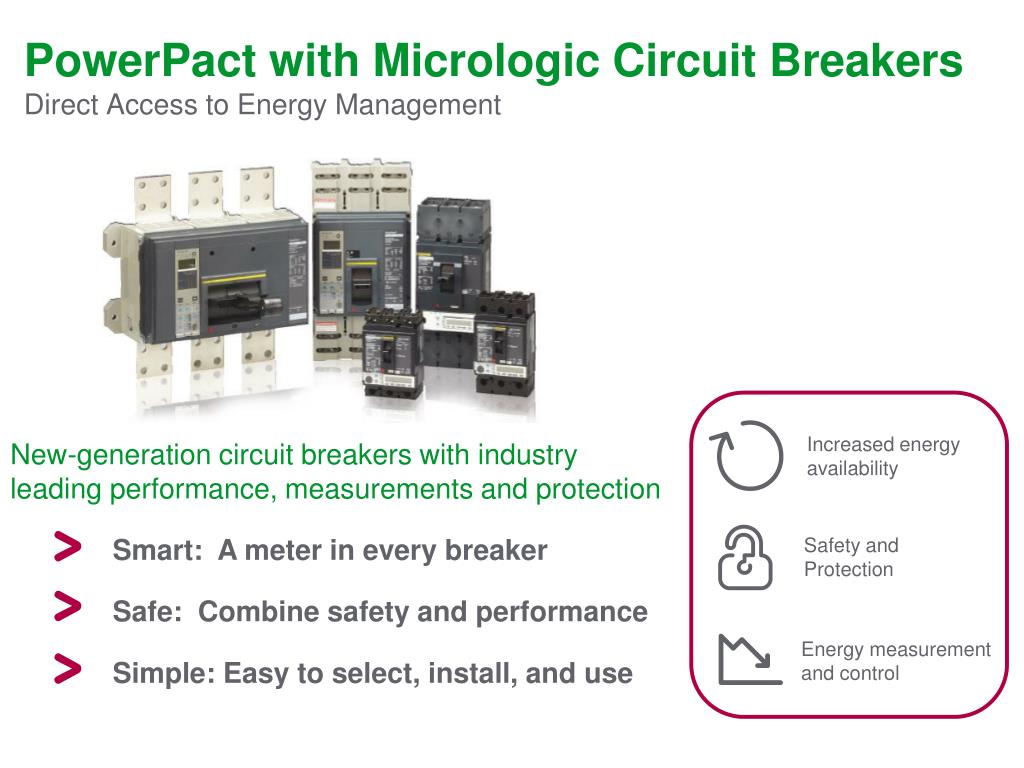 PowerPact with Micrologic Circuit Breakers
Direct Access to Energy Management

New-generation circuit breakers with industry leading performance, measurements and protection

> Smart: A meter in every breaker

> Safe: Combine safety and performance

> Simple: Easy to select, install, and use

Increased energy availability

Safety and Protection

Energy measurement and control